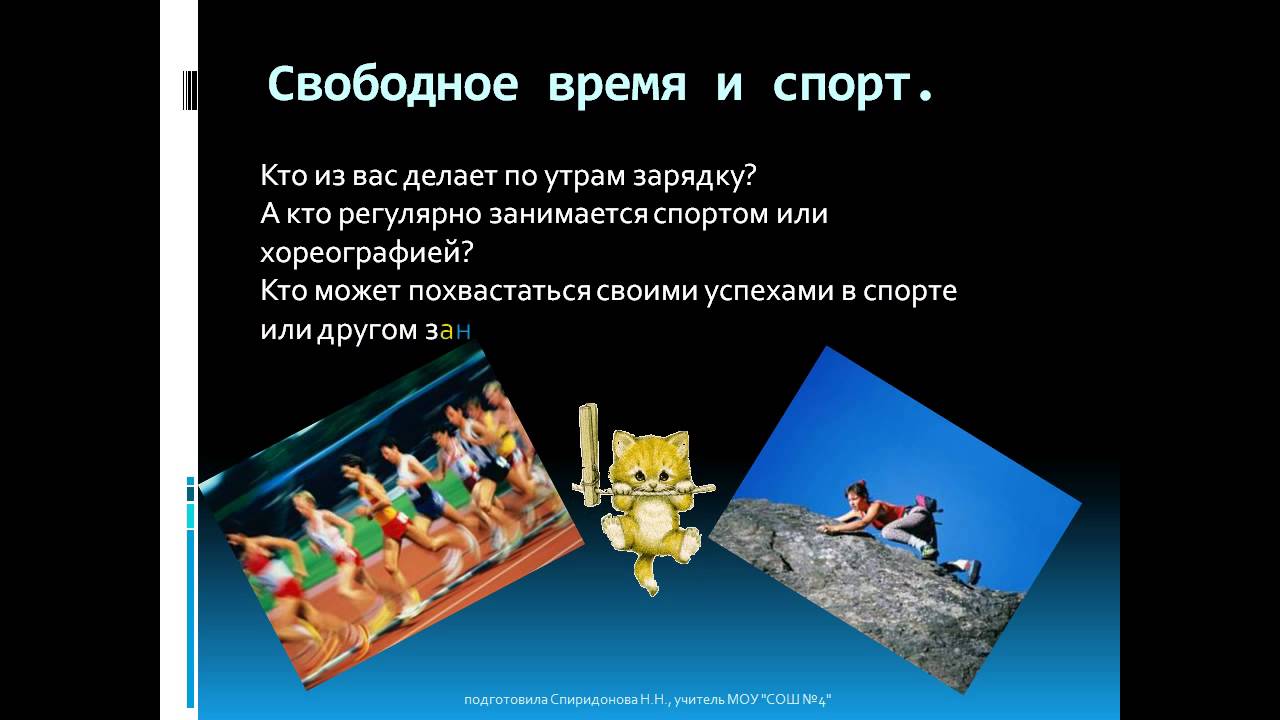 Свободное время и спорт.

Кто из вас делает по утрам зарядку?
А кто регулярно занимается спортом или хореографией?
Кто может похвастаться своими успехами в спорте или другом зан

подготовила Спиридонова Н.Н., учитель МОУ "СОШ №4"